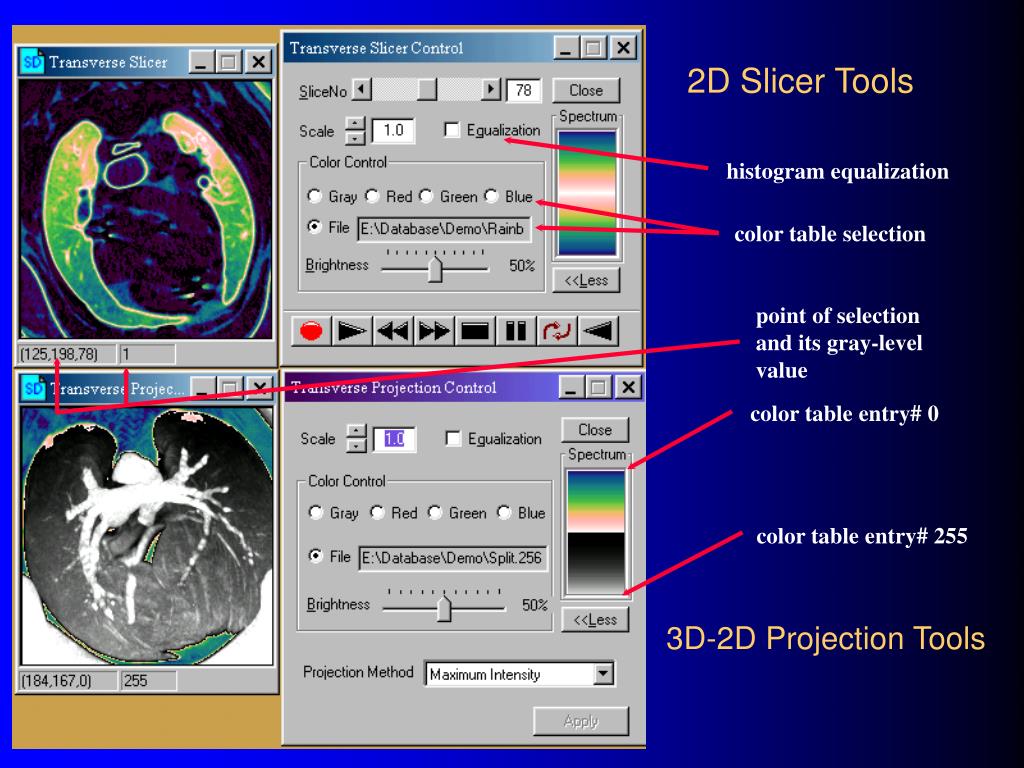 SD Transverse Slicer

(125,198,78) 1

SD Transverse Projec...

(184,167,0) 255

Transverse Slicer Control

SliceNo 78 Close

Scale 1.0 Equalization Spectrum

Color Control

Gray Red Green Blue

File E:\Database\Demo\Rainb

Brightness 50%

<<Less

Transverse Projection Control

Scale 1.0 Equalization Close

Spectrum

Color Control

Gray Red Green Blue

File E:\Database\Demo\Split.256

Brightness 50%

<<Less

Projection Method Maximum Intensity

Apply

2D Slicer Tools

histogram equalization

color table selection

point of selection and its gray-level value

color table entry# 0

color table entry# 255

3D-2D Projection Tools